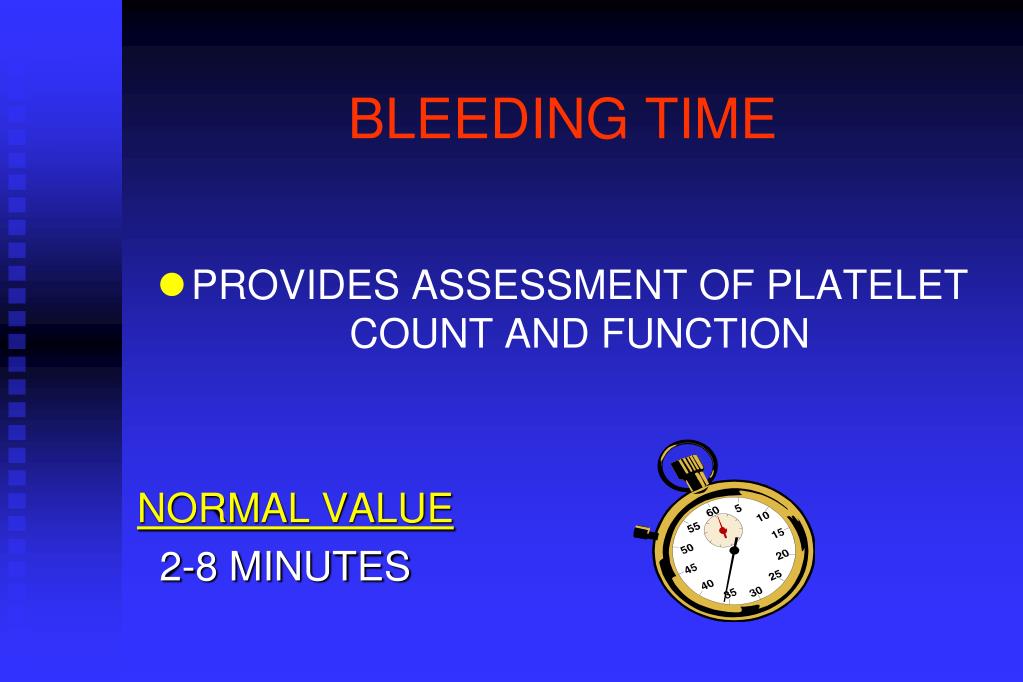 BLEEDING TIME

PROVIDES ASSESSMENT OF PLATELET COUNT AND FUNCTION

NORMAL VALUE
2-8 MINUTES

60 5 10 15 20 25 30 35 40 45 50 55